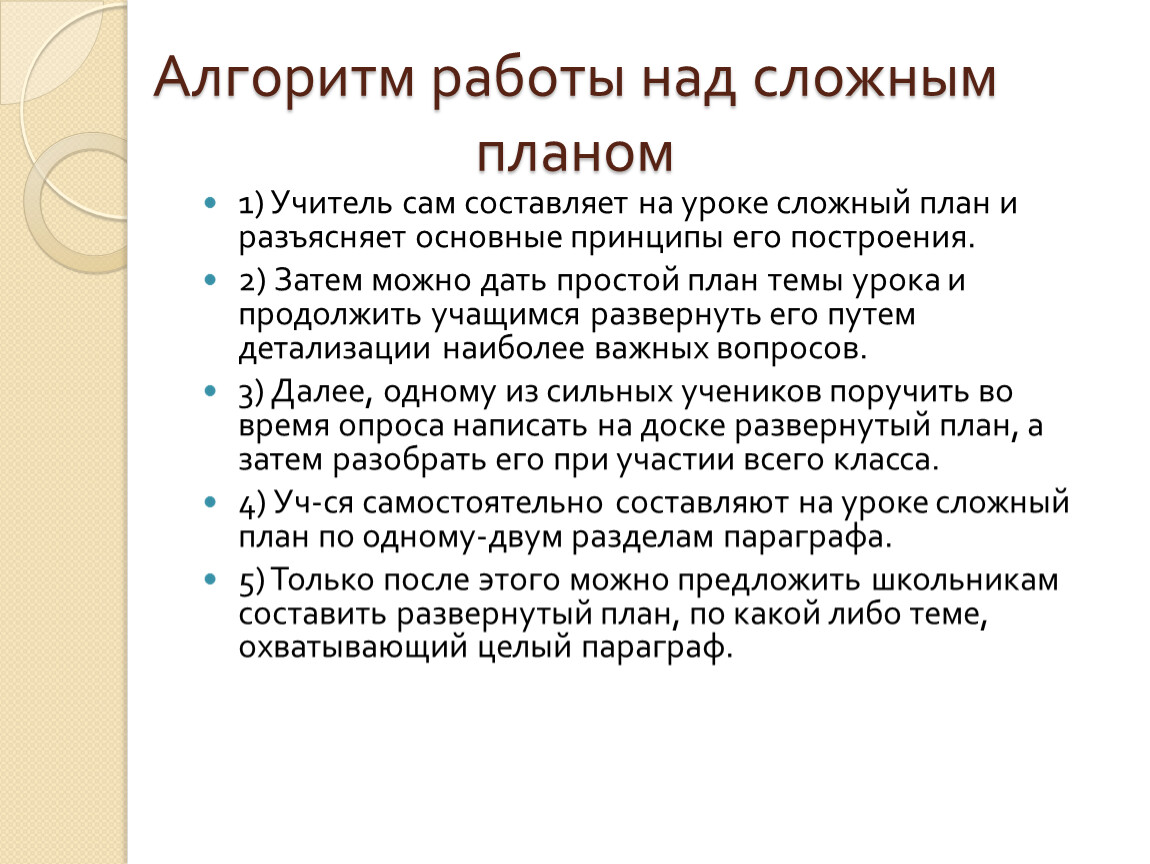 Алгоритм работы над сложным планом

1) Учитель сам составляет на уроке сложный план и разъясняет основные принципы его построения.

2) Затем можно дать простой план темы урока и продолжить учащимся развернуть его путем детализации наиболее важных вопросов.

3) Далее, одному из сильных учеников поручить во время опроса написать на доске развернутый план, а затем разобрать его при участии всего класса.

4) Уч-ся самостоятельно составляют на уроке сложный план по одному-двум разделам параграфа.

5) Только после этого можно предложить школьникам составить развернутый план, по какой либо теме, охватывающий целый параграф.